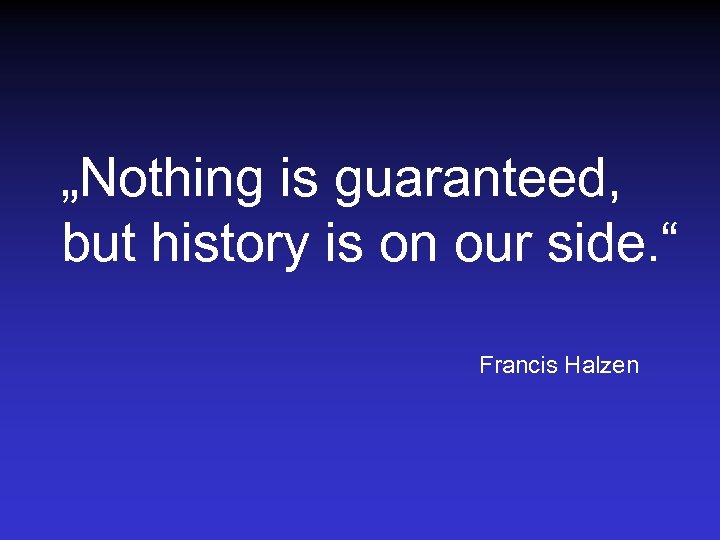 „Nothing is guaranteed, but history is on our side.“

Francis Halzen